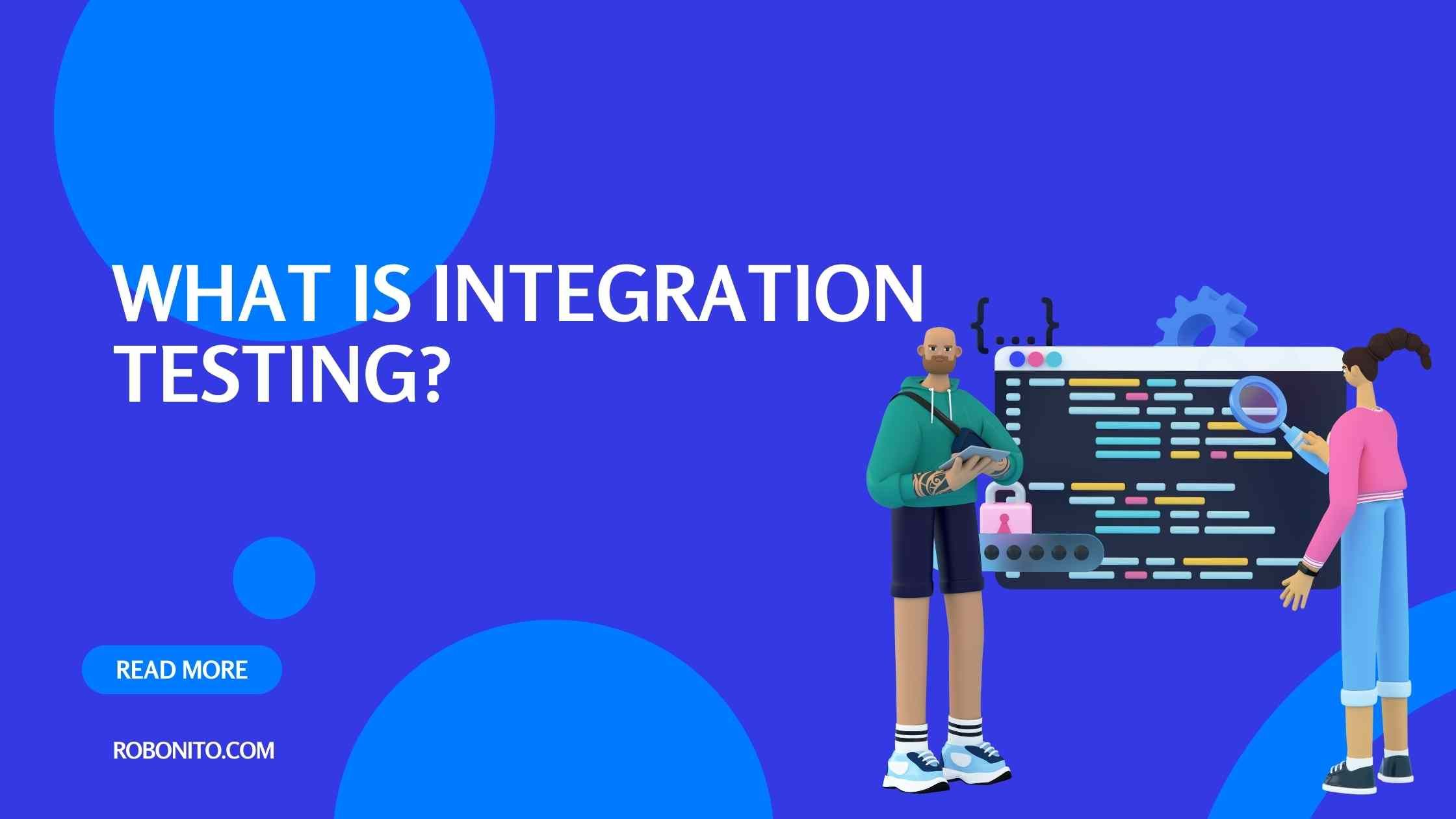 WHAT IS INTEGRATION TESTING?

{...}

READ MORE

ROBONITO.COM